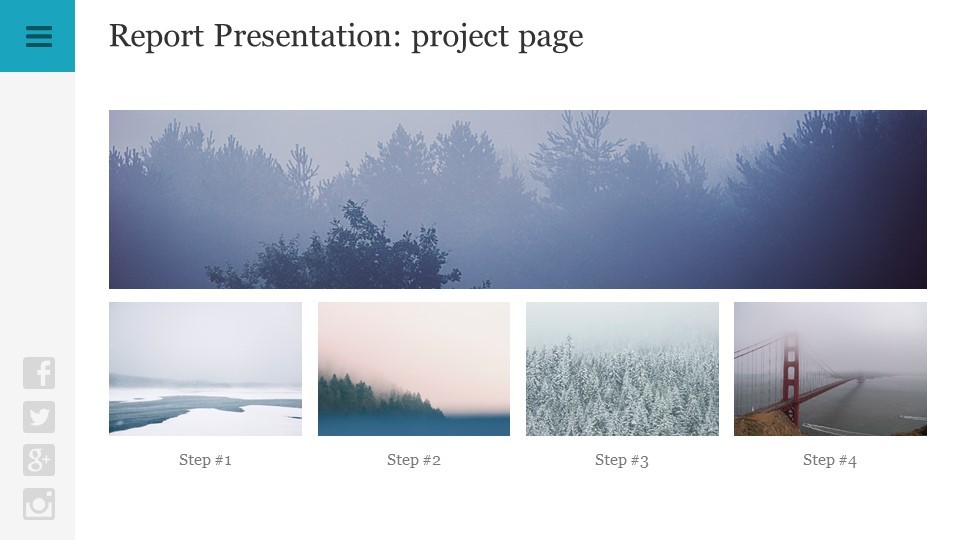 Report Presentation: project page

Step #1

Step #2

Step #3

Step #4